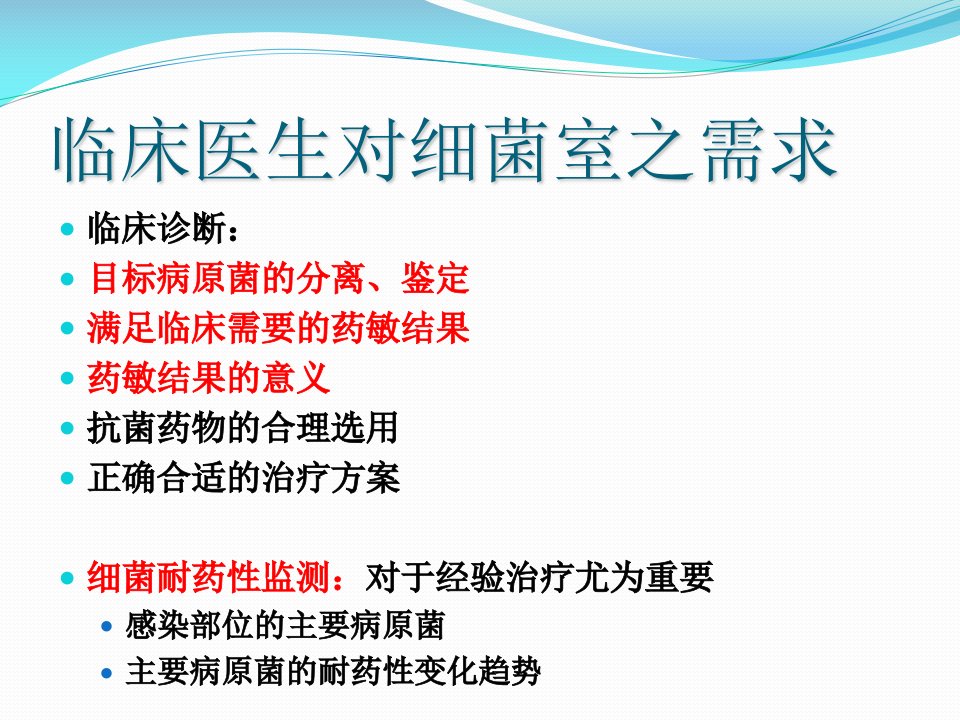 临床医生对细菌室之需求

- 临床诊断：
- 目标病原菌的分离、鉴定
- 满足临床需要的药敏结果
- 药敏结果的意义
- 抗菌药物的合理选用
- 正确合适的治疗方案

- 细菌耐药性监测：对于经验治疗尤为重要
  - 感染部位的主要病原菌
  - 主要病原菌的耐药性变化趋势